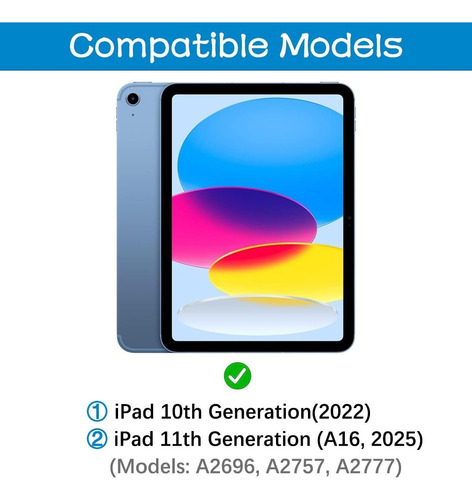 Compatible Models

① iPad 10th Generation(2022)
② iPad 11th Generation (A16, 2025)
(Models: A2696, A2757, A2777)